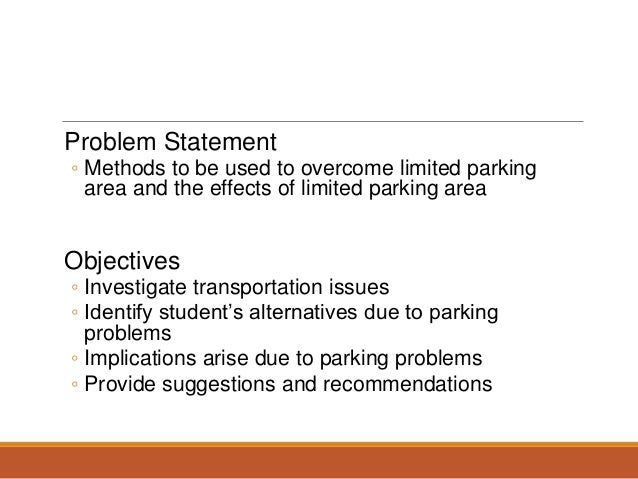 Problem Statement

◦ Methods to be used to overcome limited parking area and the effects of limited parking area

Objectives

◦ Investigate transportation issues
◦ Identify student's alternatives due to parking problems
◦ Implications arise due to parking problems
◦ Provide suggestions and recommendations